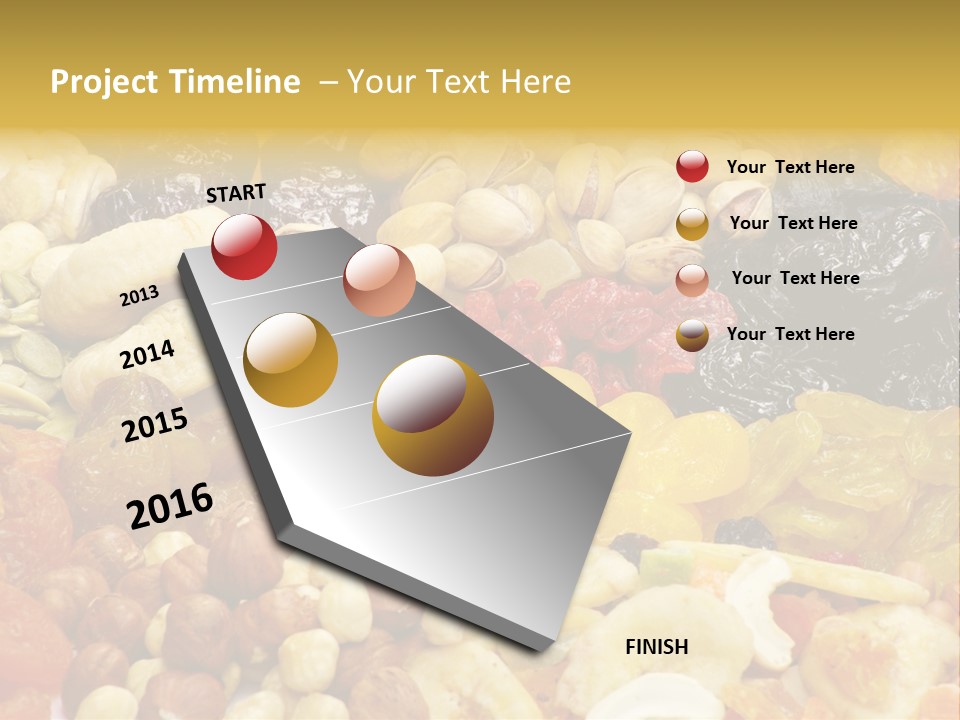 Project Timeline – Your Text Here

START

2013

2014

2015

2016

FINISH

Your Text Here

Your Text Here

Your Text Here

Your Text Here